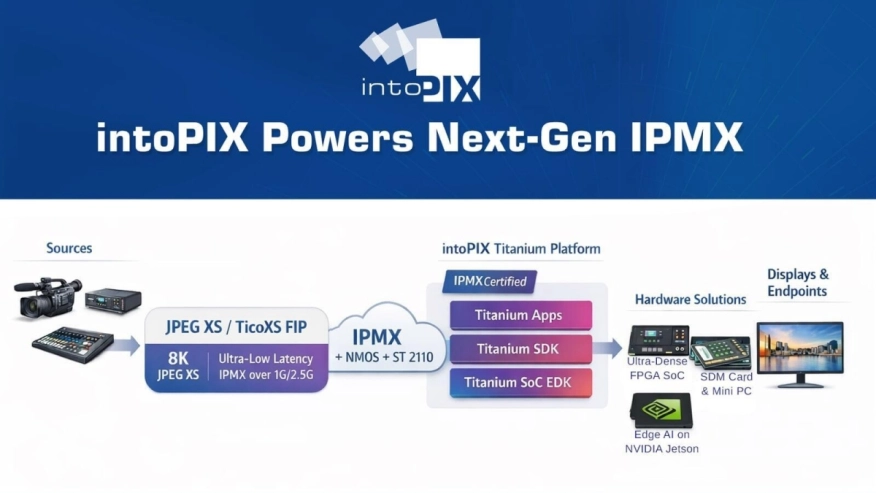 intoPIX

intoPIX Powers Next-Gen IPMX

Sources

JPEG XS / TicoXS FIP

8K JPEG XS

Ultra-Low Latency IPMX over 1G/2.5G

IPMX + NMOS + ST 2110

intoPIX Titanium Platform

IPMX Certified

Titanium Apps

Titanium SDK

Titanium SoC EDK

Hardware Solutions

Ultra-Dense FPGA SoC

SDM Card & Mini PC

Edge AI on NVIDIA Jetson

Displays & Endpoints